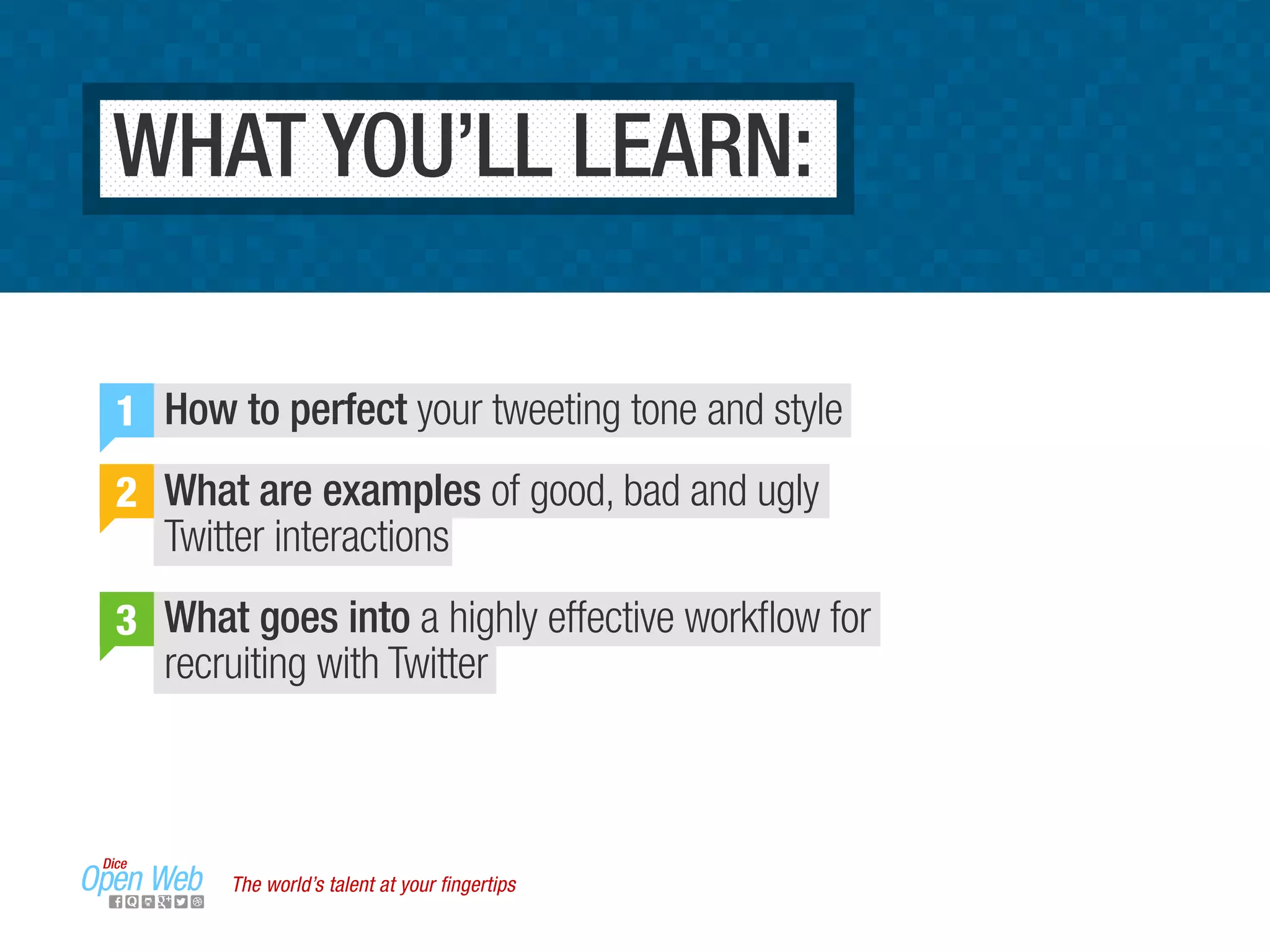 WHAT YOU'LL LEARN:

1 How to perfect your tweeting tone and style

2 What are examples of good, bad and ugly Twitter interactions

3 What goes into a highly effective workflow for recruiting with Twitter

Dice Open Web

The world's talent at your fingertips